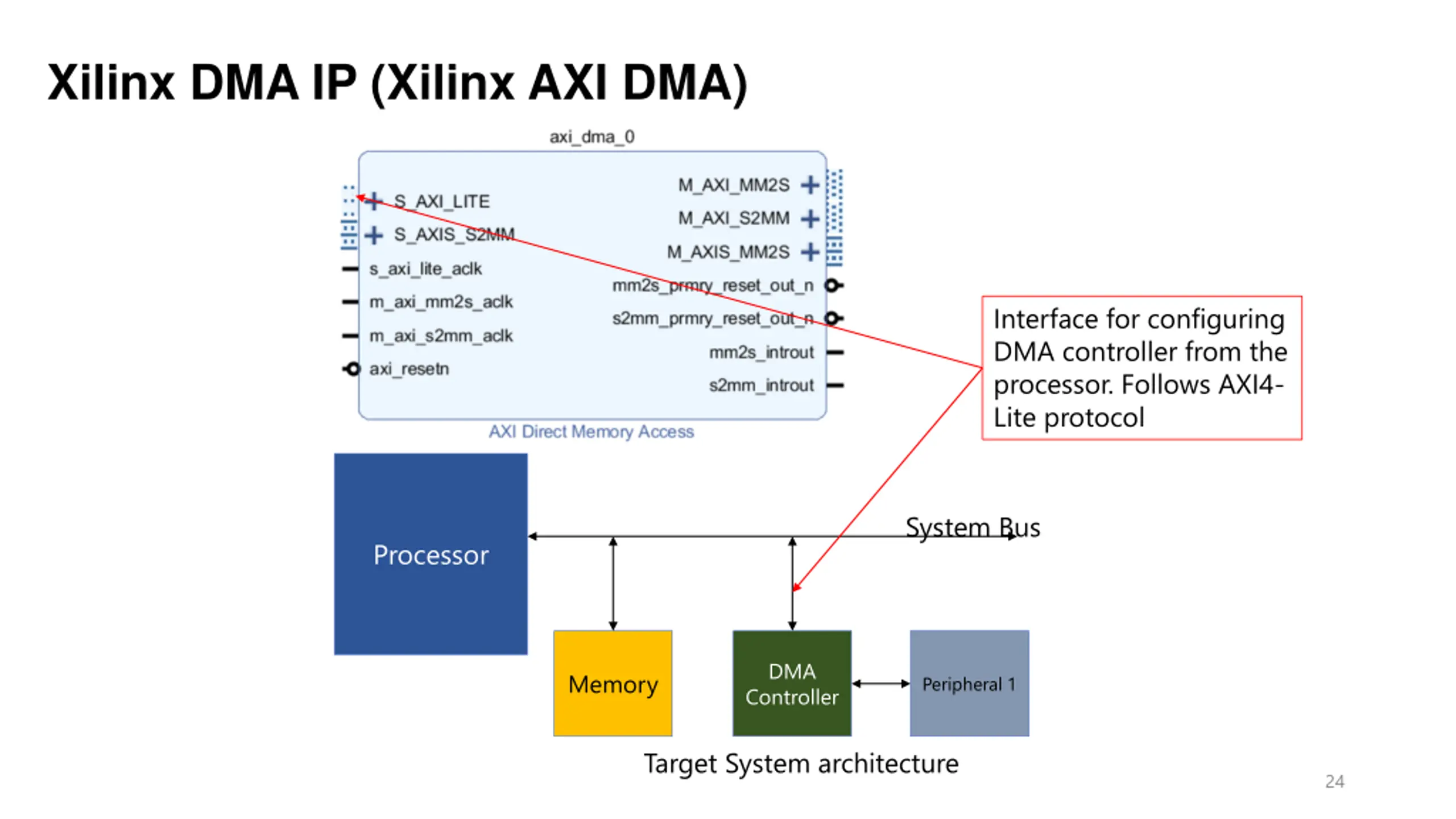 Xilinx DMA IP (Xilinx AXI DMA)

axi_dma_0

S_AXI_LITE
S_AXIS_S2MM
s_axi_lite_aclk
m_axi_mm2s_aclk
m_axi_s2mm_aclk
axi_resetn

M_AXI_MM2S
M_AXI_S2MM
M_AXIS_MM2S
mm2s_prmry_reset_out_n
s2mm_prmry_reset_out_n
mm2s_introut
s2mm_introut

AXI Direct Memory Access

Interface for configuring DMA controller from the processor. Follows AXI4-Lite protocol

Processor

System Bus

Memory

DMA Controller

Peripheral 1

Target System architecture

24